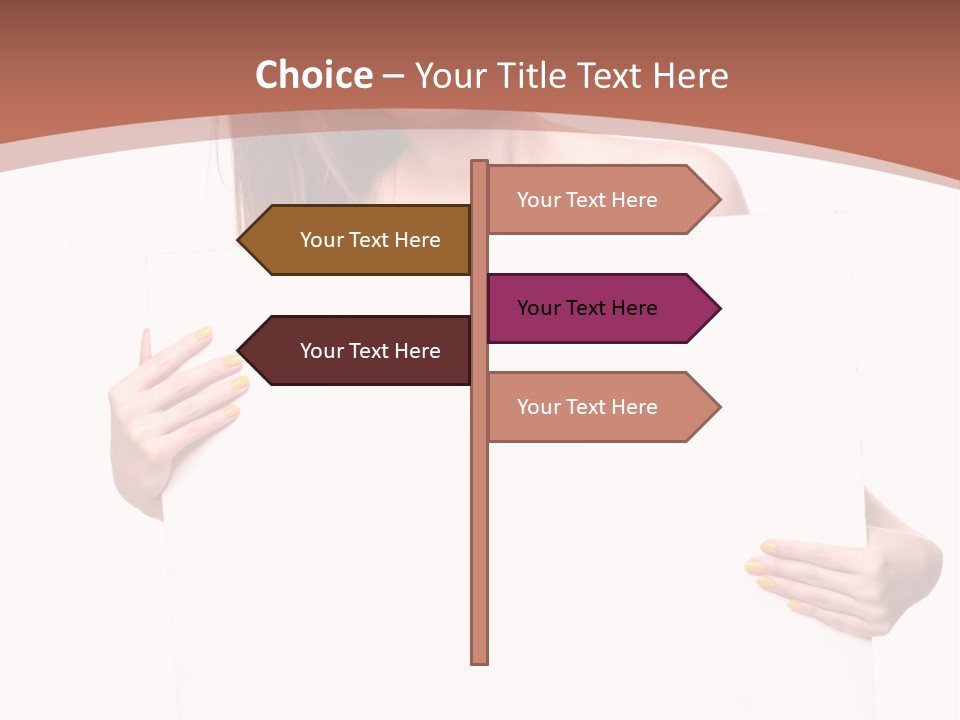 Choice – Your Title Text Here

Your Text Here

Your Text Here

Your Text Here

Your Text Here

Your Text Here